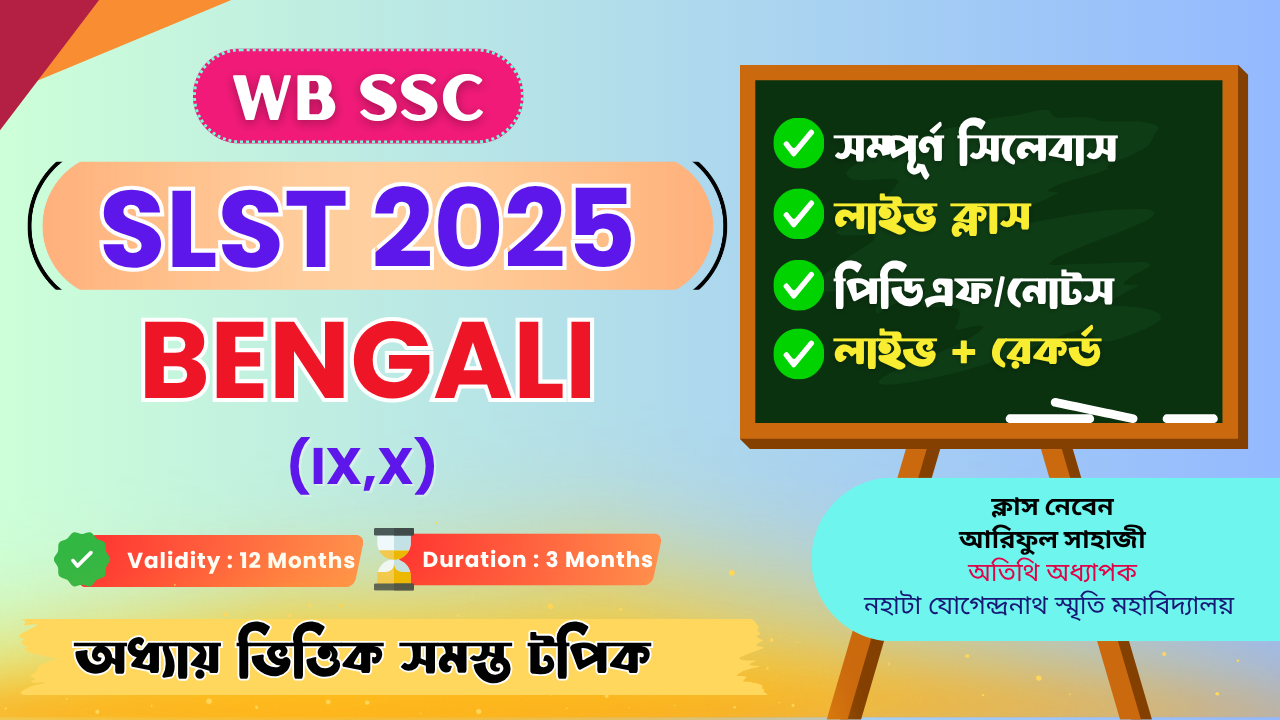 WB SSC

SLST 2025

BENGALI

(IX,X)

Validity : 12 Months

Duration : 3 Months

অধ্যায় ভিত্তিক সমস্ত টপিক

সম্পূর্ণ সিলেবাস

লাইভ ক্লাস

পিডিএফ/নোটস

লাইভ + রেকর্ড

ক্লাস নেবেন
আরিফুল সাহাজী
অতিথি অধ্যাপক
নহাটা যোগেন্দ্রনাথ স্মৃতি মহাবিদ্যালয়